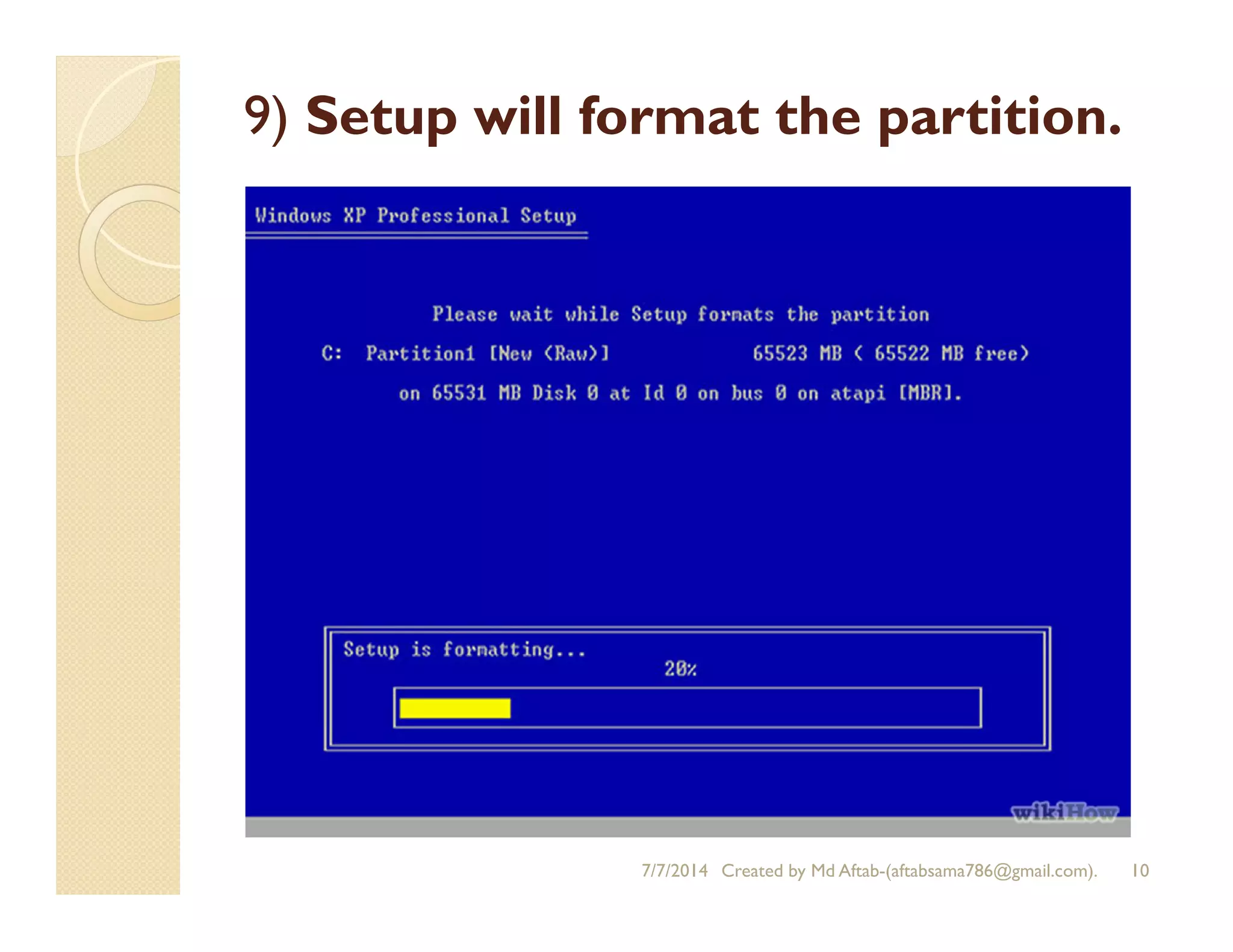 9) Setup will format the partition.

Windows XP Professional Setup

Please wait while Setup formats the partition

C: Partition1 [New (Raw)] 65523 MB ( 65522 MB free)

on 65531 MB Disk 0 at Id 0 on bus 0 on atapi [MBR].

Setup is formatting...

20%

wikiHow

7/7/2014 Created by Md Aftab-(aftabsama786@gmail.com). 10